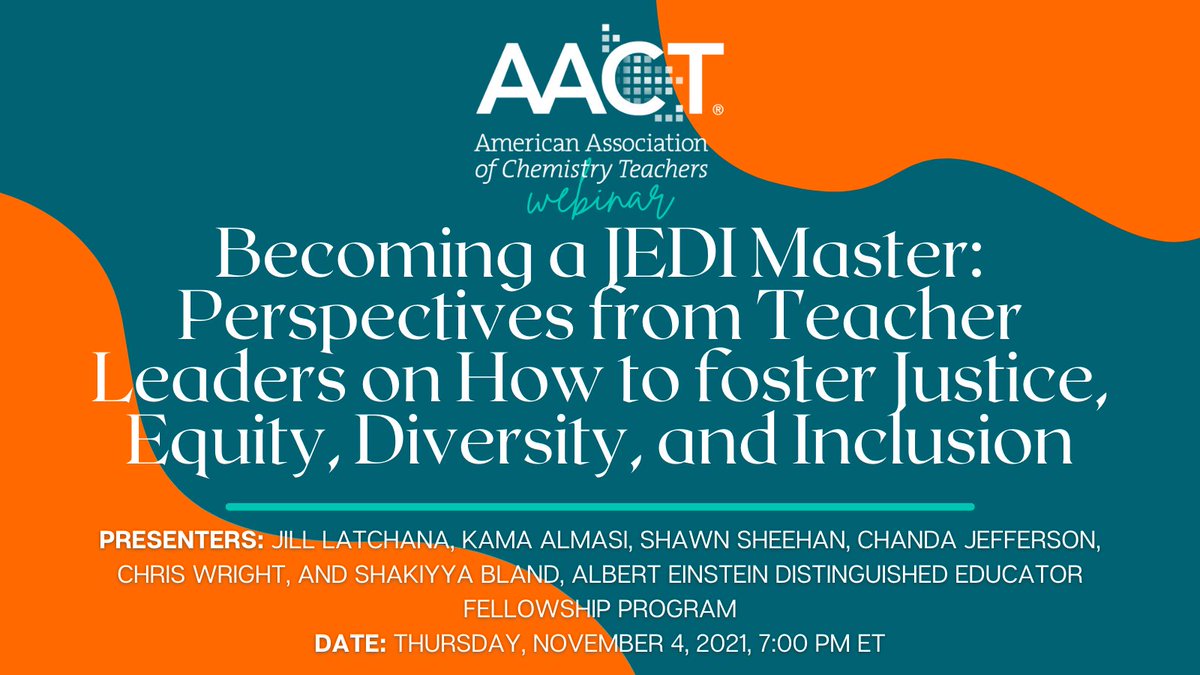 AACT®
American Association of Chemistry Teachers
webinar

Becoming a JEDI Master: Perspectives from Teacher Leaders on How to foster Justice, Equity, Diversity, and Inclusion

PRESENTERS: JILL LATCHANA, KAMA ALMASI, SHAWN SHEEHAN, CHANDA JEFFERSON, CHRIS WRIGHT, AND SHAKIYYA BLAND, ALBERT EINSTEIN DISTINGUISHED EDUCATOR FELLOWSHIP PROGRAM
DATE: THURSDAY, NOVEMBER 4, 2021, 7:00 PM ET